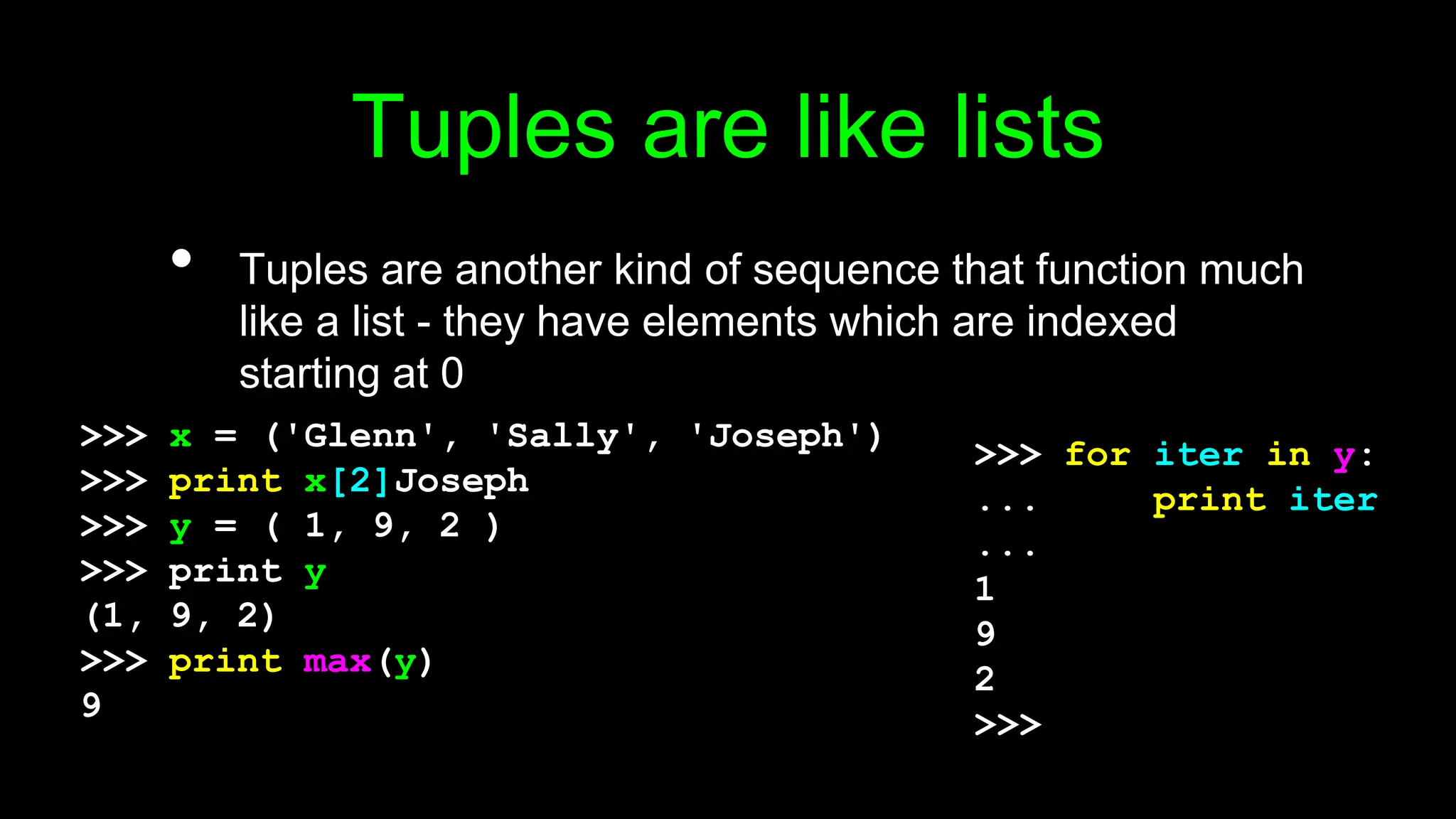 Tuples are like lists

• Tuples are another kind of sequence that function much like a list - they have elements which are indexed starting at 0

>>> x = ('Glenn', 'Sally', 'Joseph')
>>> print x[2]Joseph
>>> y = ( 1, 9, 2 )
>>> print y
(1, 9, 2)
>>> print max(y)
9

>>> for iter in y:
...     print iter
...
1
9
2
>>>